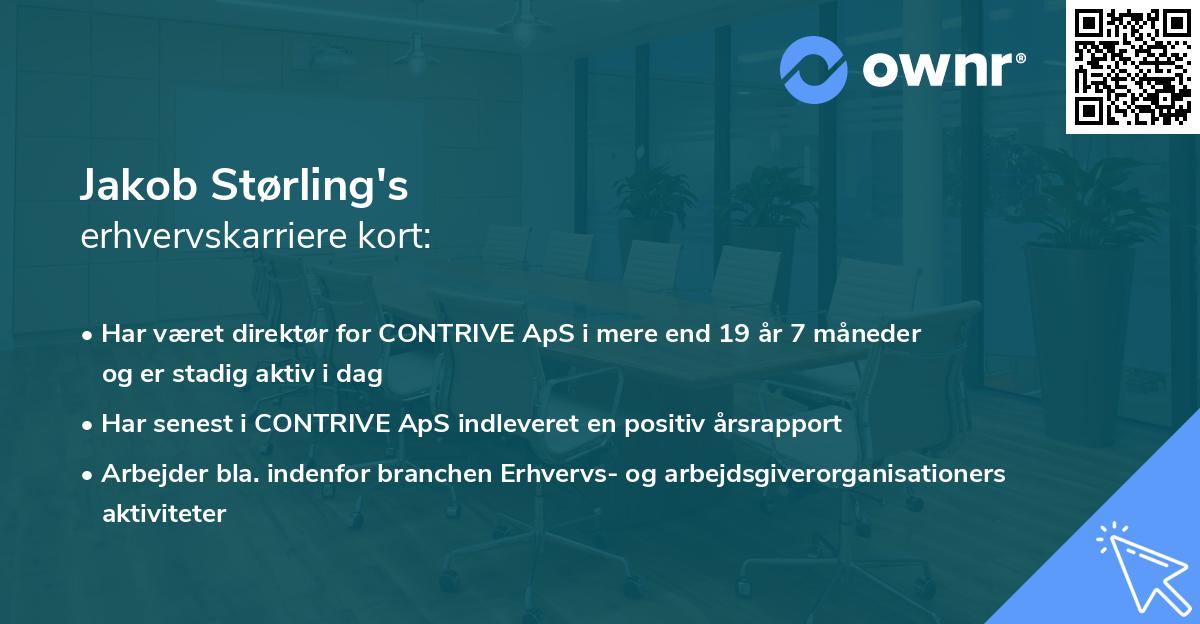 ownr®

Jakob Størling's
erhvervskarriere kort:

• Har været direktør for CONTRIVE ApS i mere end 19 år 7 måneder og er stadig aktiv i dag

• Har senest i CONTRIVE ApS indleveret en positiv årsrapport

• Arbejder bla. indenfor branchen Erhvervs- og arbejdsgiverorganisationers aktiviteter